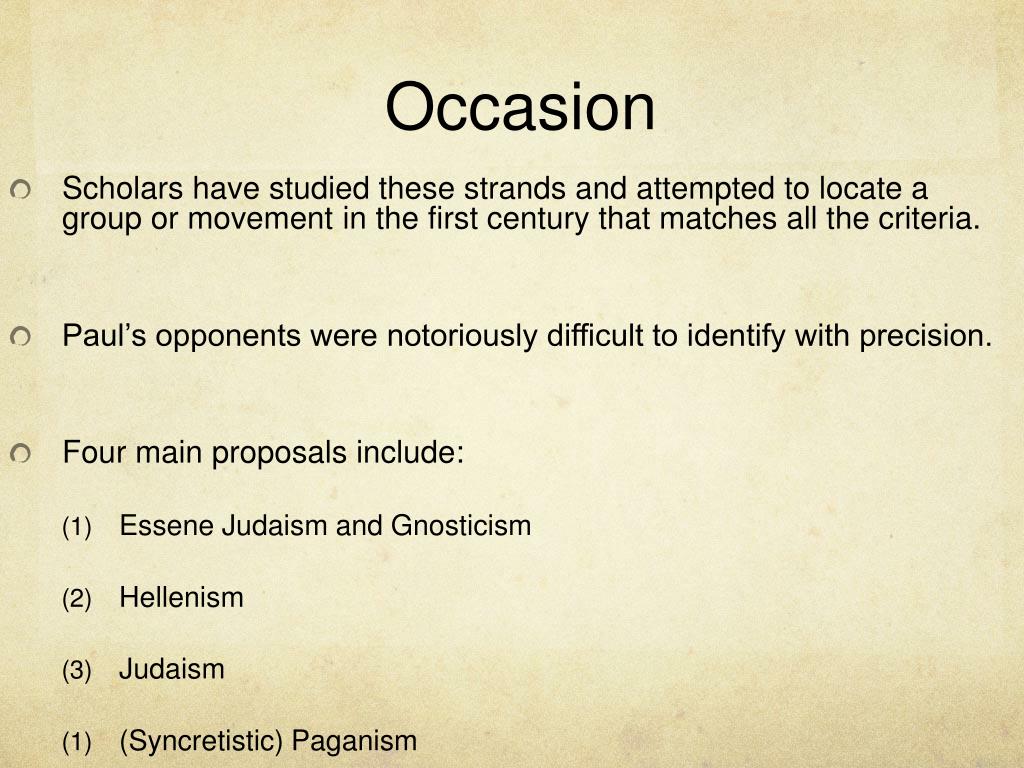 Occasion

Scholars have studied these strands and attempted to locate a group or movement in the first century that matches all the criteria.

Paul’s opponents were notoriously difficult to identify with precision.

Four main proposals include:

(1) Essene Judaism and Gnosticism

(2) Hellenism

(3) Judaism

(1) (Syncretistic) Paganism